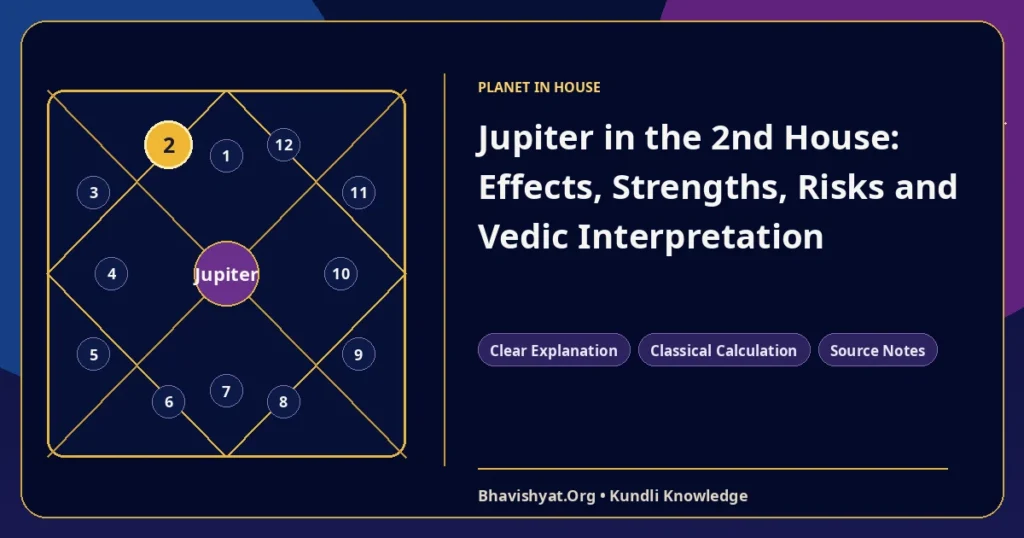 2
1
12
3
11
4
Jupiter
10
5
9
6
7
8

PLANET IN HOUSE

Jupiter in the 2nd House: Effects, Strengths, Risks and Vedic Interpretation

Clear Explanation
Classical Calculation
Source Notes

Bhavishyat.Org • Kundli Knowledge